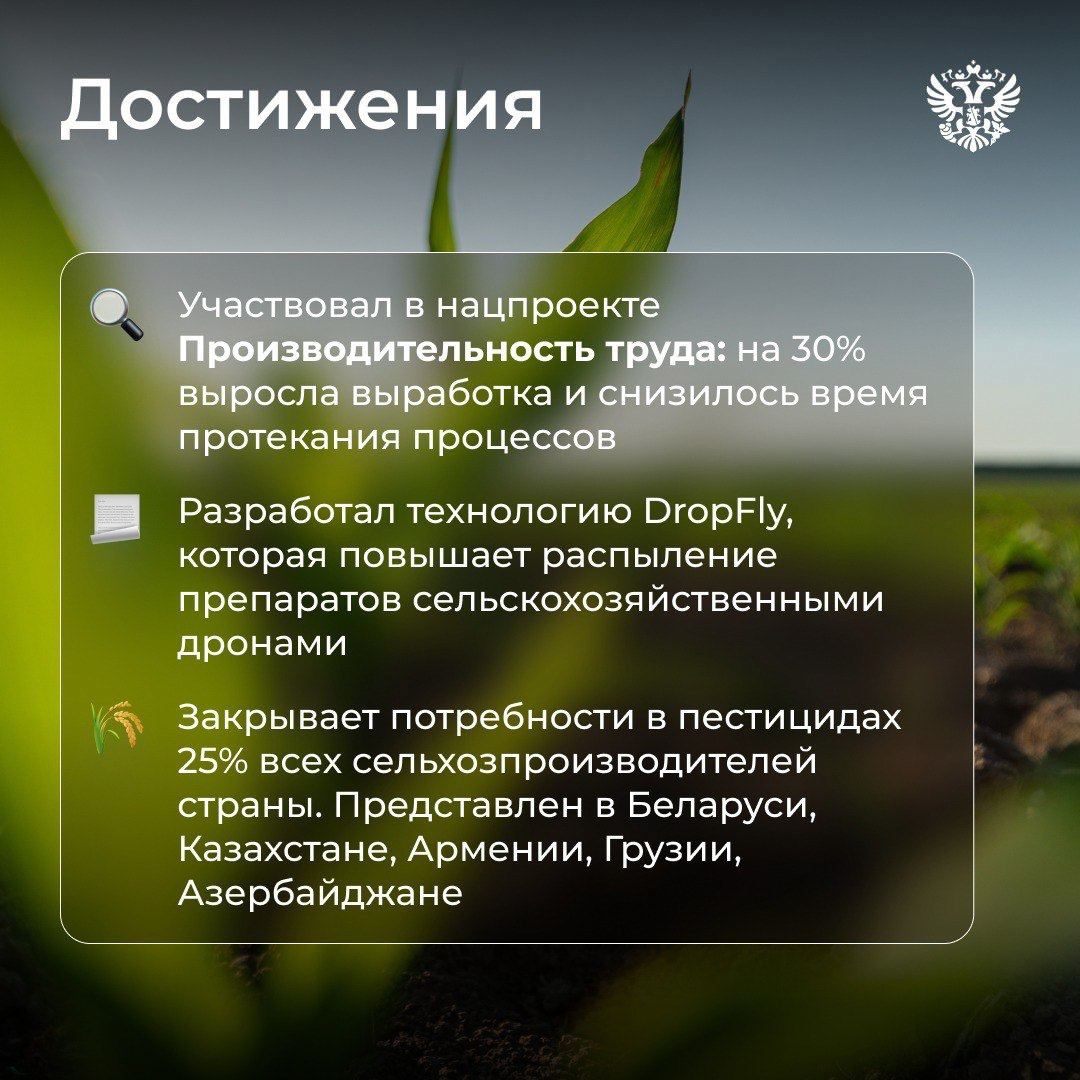 Достижения

Участвовал в нацпроекте Производительность труда: на 30% выросла выработка и снизилось время протекания процессов

Разработал технологию DropFly, которая повышает распыление препаратов сельскохозяйственными дронами

Закрывает потребности в пестицидах 25% всех сельхозпроизводителей страны. Представлен в Беларуси, Казахстане, Армении, Грузии, Азербайджане